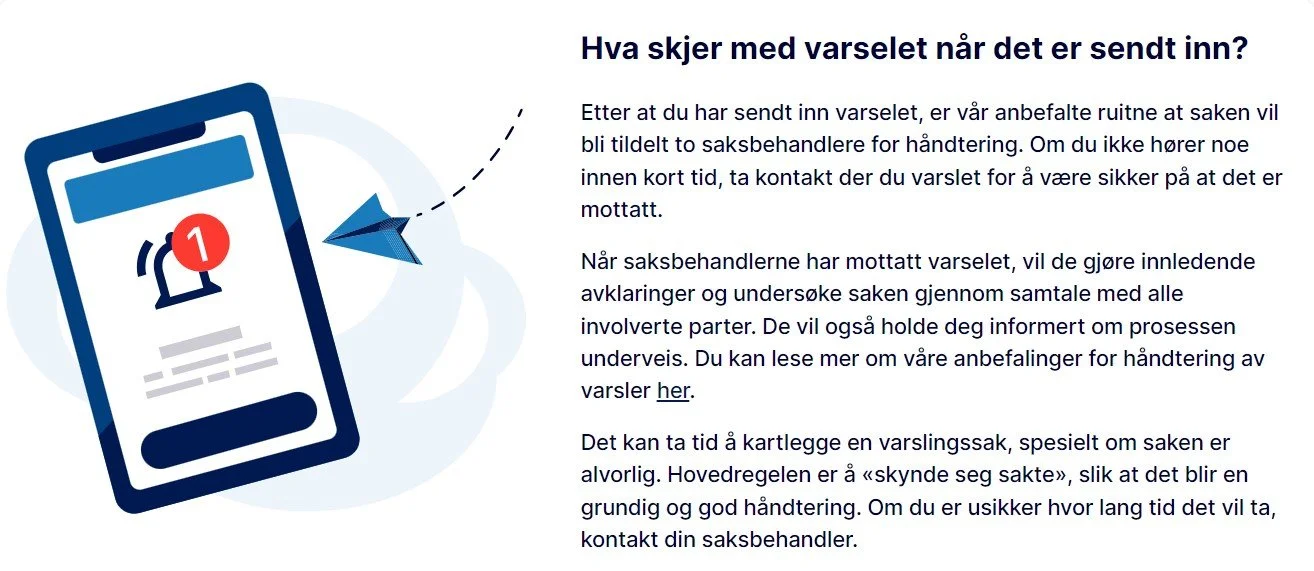 1

Hva skjer med varselet når det er sendt inn?

Etter at du har sendt inn varselet, er vår anbefalte ruitne at saken vil bli tildelt to saksbehandlere for håndtering. Om du ikke hører noe innen kort tid, ta kontakt der du varslet for å være sikker på at det er mottatt.

Når saksbehandlerne har mottatt varselet, vil de gjøre innledende avklaringer og undersøke saken gjennom samtale med alle involverte parter. De vil også holde deg informert om prosessen underveis. Du kan lese mer om våre anbefalinger for håndtering av varsler her.

Det kan ta tid å kartlegge en varslingssak, spesielt om saken er alvorlig. Hovedregelen er å «skynde seg sakte», slik at det blir en grundig og god håndtering. Om du er usikker hvor lang tid det vil ta, kontakt din saksbehandler.